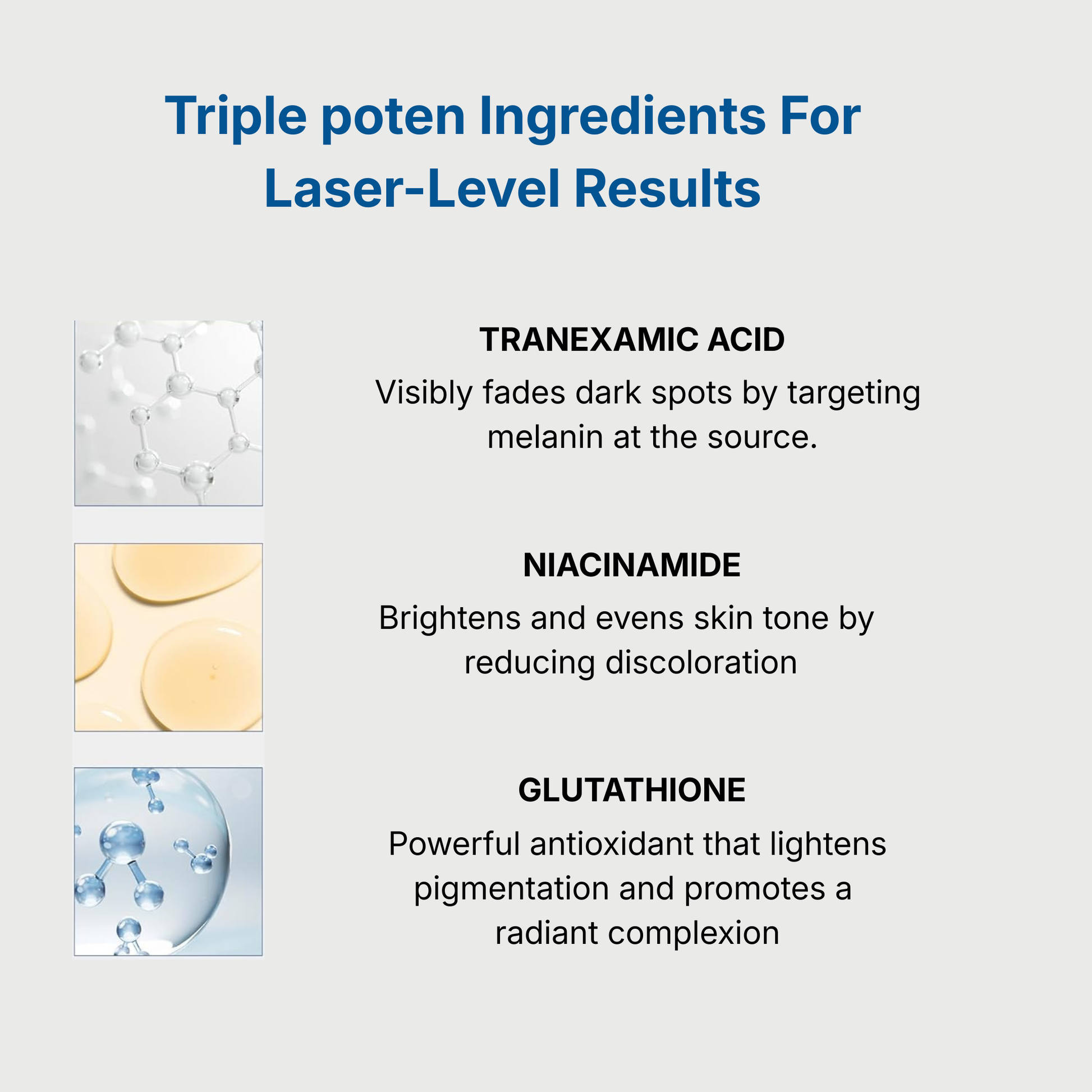 Triple poten Ingredients For Laser-Level Results

TRANEXAMIC ACID

Visibly fades dark spots by targeting melanin at the source.

NIACINAMIDE

Brightens and evens skin tone by reducing discoloration

GLUTATHIONE

Powerful antioxidant that lightens pigmentation and promotes a radiant complexion